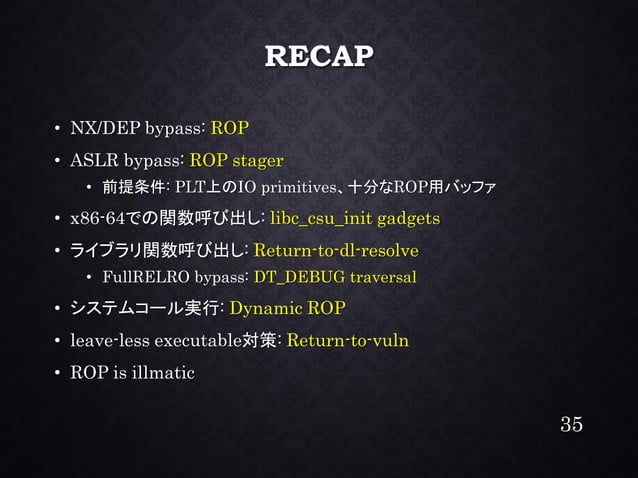 RECAP

• NX/DEP bypass: ROP
• ASLR bypass: ROP stager
  • 前提条件: PLT上のIO primitives、十分なROP用バッファ
• x86-64での関数呼び出し: libc_csu_init gadgets
• ライブラリ関数呼び出し: Return-to-dl-resolve
  • FullRELRO bypass: DT_DEBUG traversal
• システムコール実行: Dynamic ROP
• leave-less executable対策: Return-to-vuln
• ROP is illmatic

35